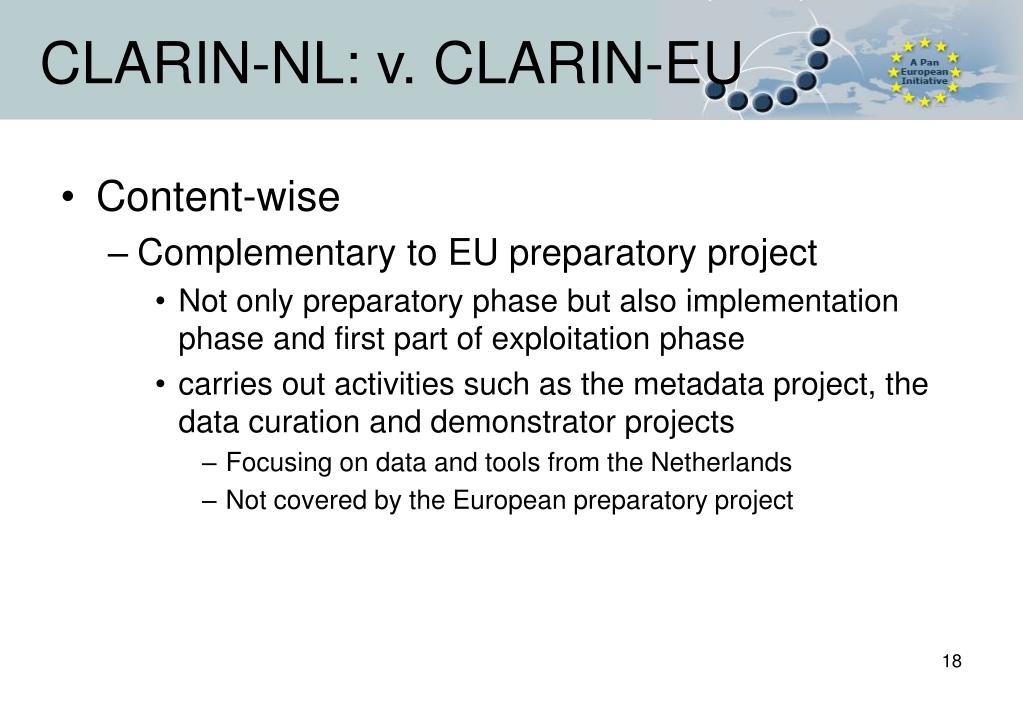 CLARIN-NL: v. CLARIN-EU

A Pan European Initiative

• Content-wise
– Complementary to EU preparatory project
• Not only preparatory phase but also implementation phase and first part of exploitation phase
• carries out activities such as the metadata project, the data curation and demonstrator projects
– Focusing on data and tools from the Netherlands
– Not covered by the European preparatory project

18